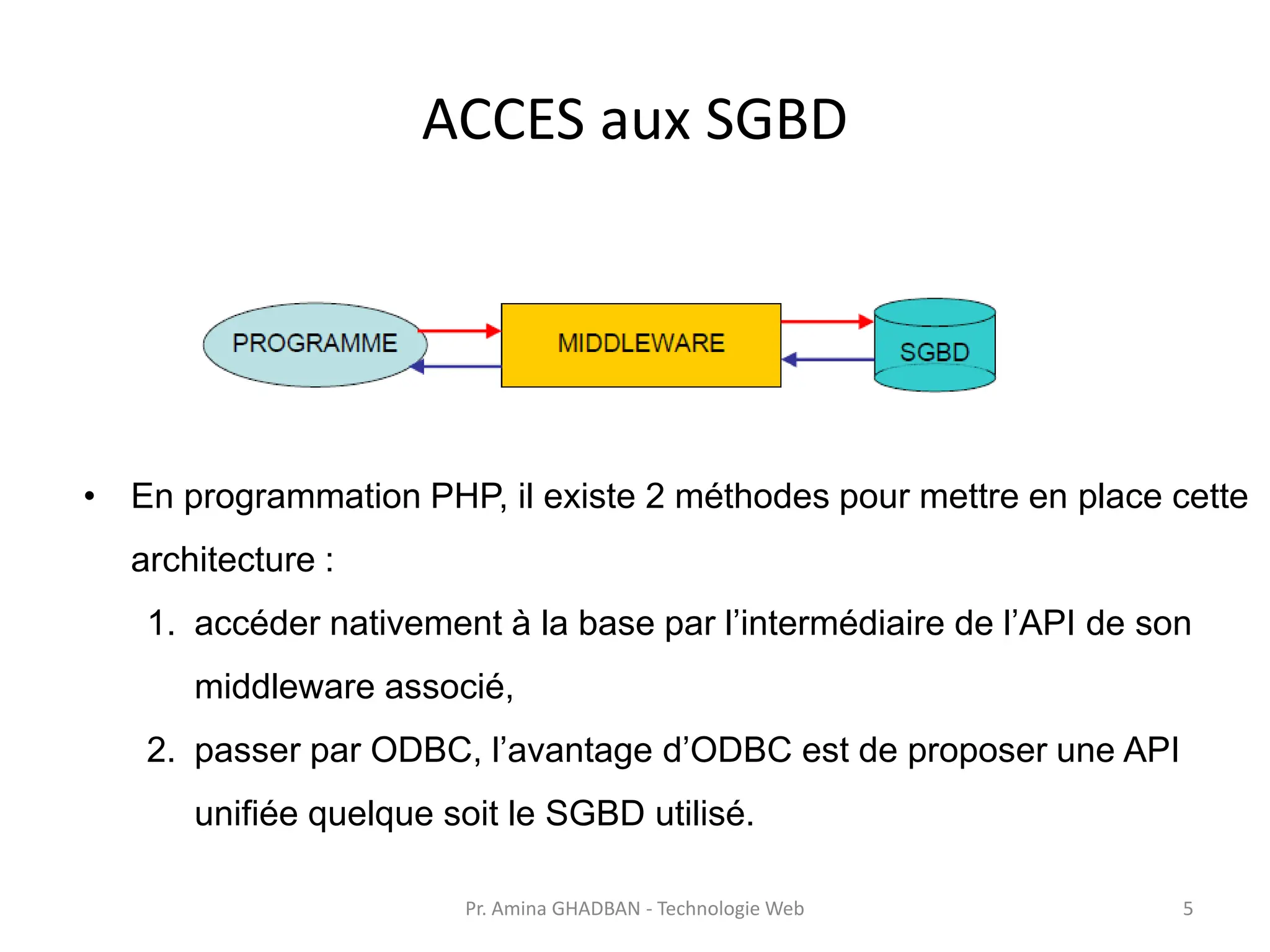 ACCES aux SGBD

PROGRAMME

MIDDLEWARE

SGBD

• En programmation PHP, il existe 2 méthodes pour mettre en place cette architecture :

1. accéder nativement à la base par l'intermédiaire de l'API de son middleware associé,

2. passer par ODBC, l'avantage d'ODBC est de proposer une API unifiée quelque soit le SGBD utilisé.

Pr. Amina GHADBAN - Technologie Web

5